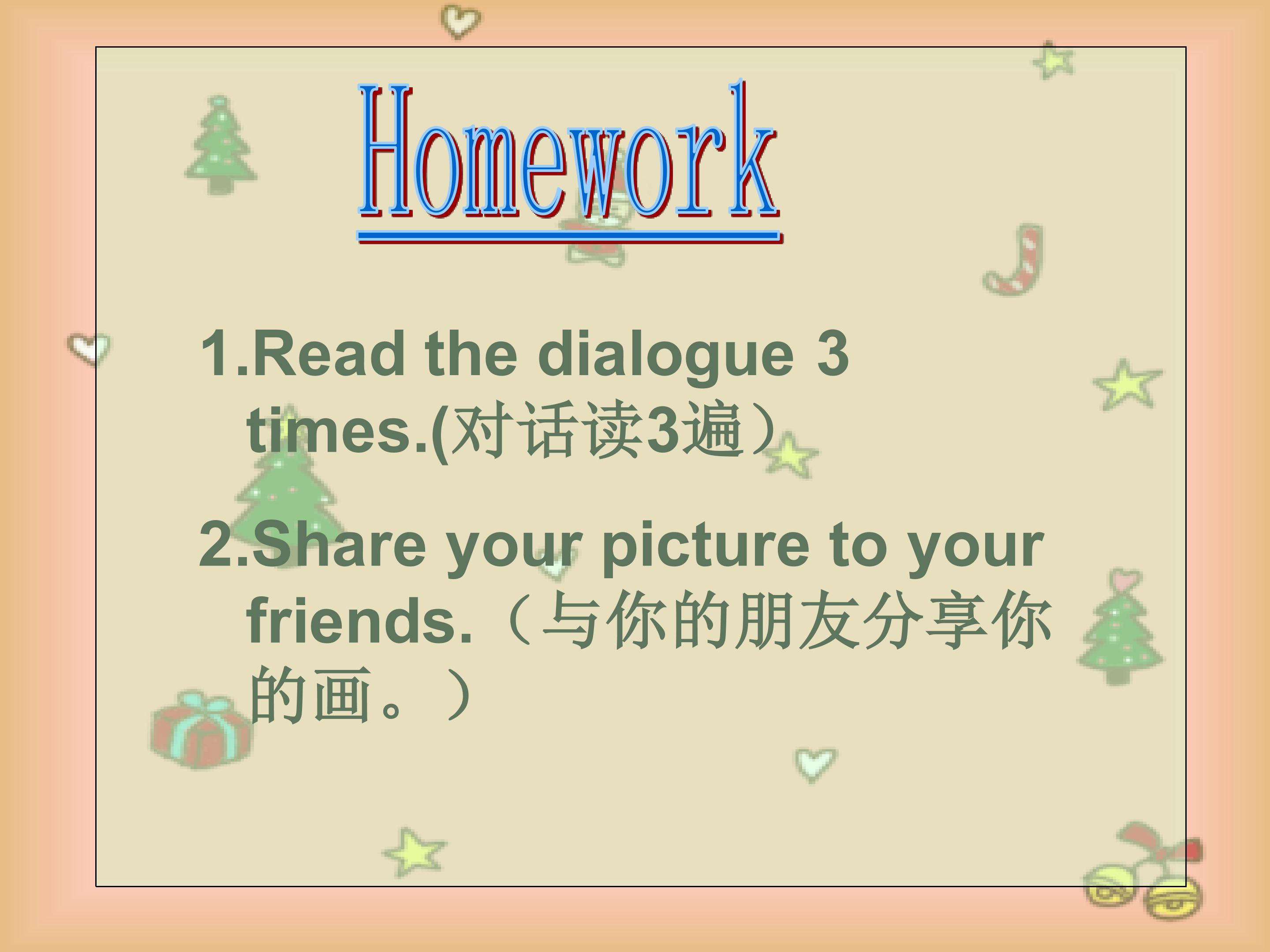 Homework

1.Read the dialogue 3 times.(对话读3遍）

2.Share your picture to your friends.（与你的朋友分享你的画。）